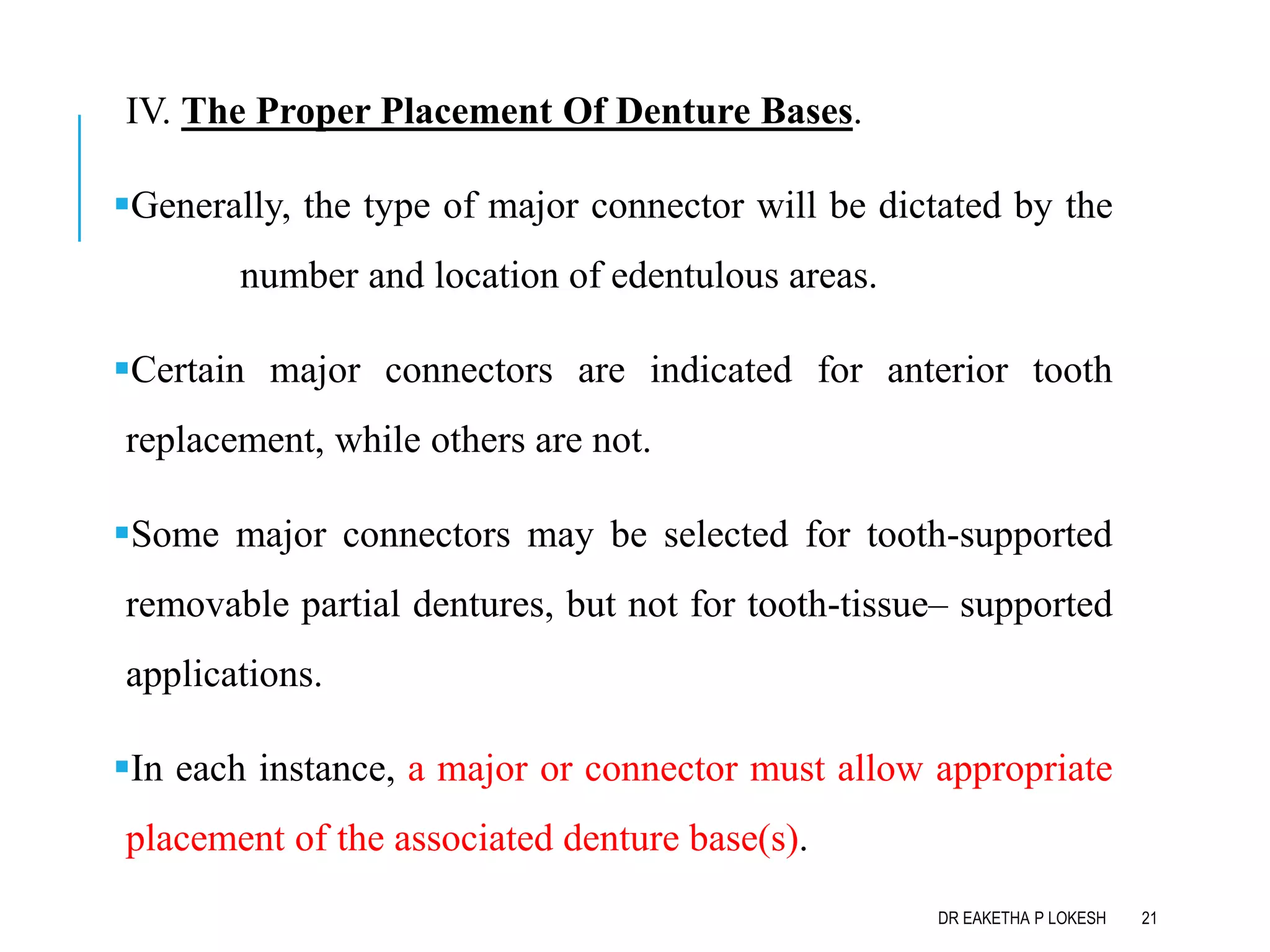 IV. The Proper Placement Of Denture Bases.

▪Generally, the type of major connector will be dictated by the number and location of edentulous areas.

▪Certain major connectors are indicated for anterior tooth replacement, while others are not.

▪Some major connectors may be selected for tooth-supported removable partial dentures, but not for tooth-tissue– supported applications.

▪In each instance, a major or connector must allow appropriate placement of the associated denture base(s).

DR EAKETHA P LOKESH 21